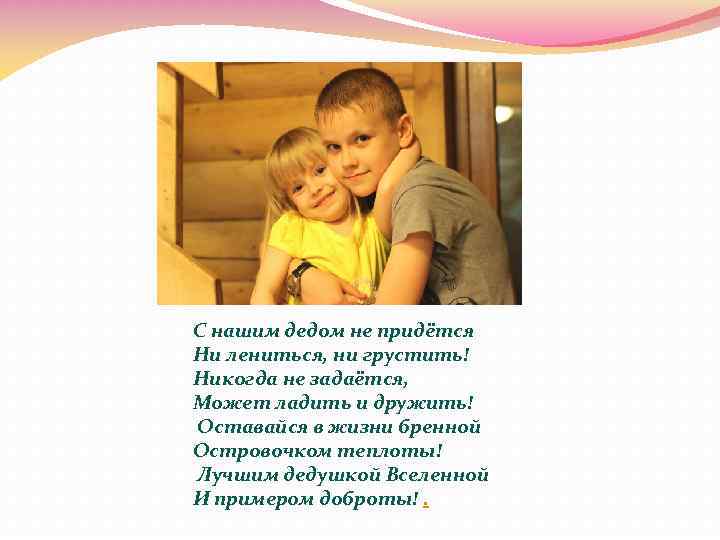 С нашим дедом не придётся
Ни лениться, ни грустить!
Никогда не задаётся,
Может ладить и дружить!
Оставайся в жизни бренной
Островочком теплоты!
Лучшим дедушкой Вселенной
И примером доброты! .